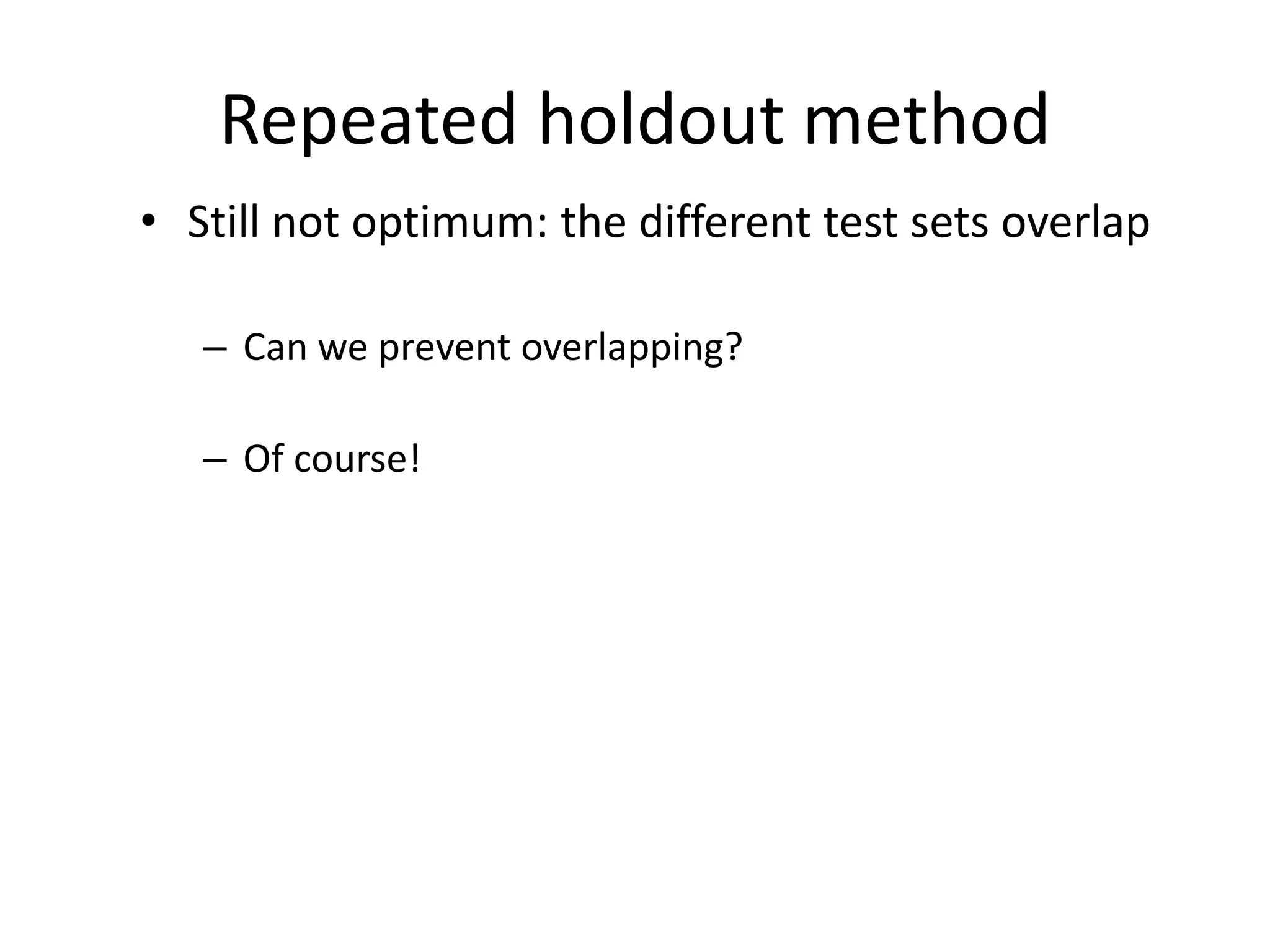 Repeated holdout method

• Still not optimum: the different test sets overlap

– Can we prevent overlapping?

– Of course!